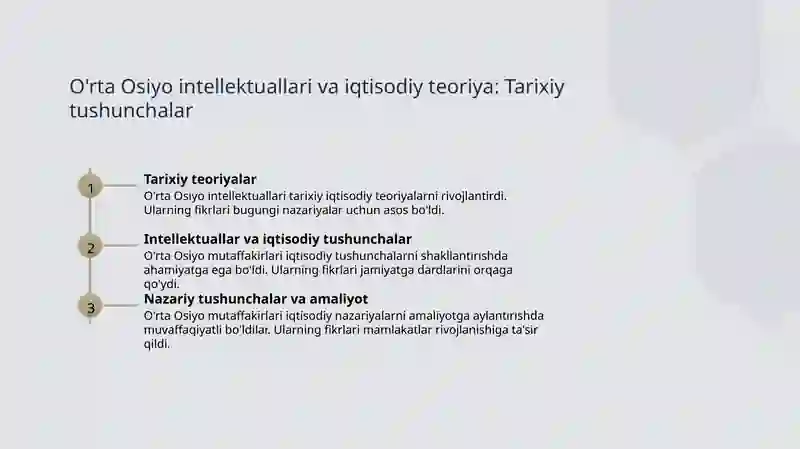 O'rta Osiyo intellektuallari va iqtisodiy teoriya: Tarixiy tushunchalar

1

Tarixiy teoriyalar

O'rta Osiyo intellektuallari tarixiy iqtisodiy teoriyalarni rivojlantirdi. Ularning fikrlari bugungi nazariyalar uchun asos bo'ldi.

2

Intellektuallar va iqtisodiy tushunchalar

O'rta Osiyo mutaffakirlari iqtisodiy tushunchalarni shakllantirishda ahamiyatga ega bo'ldi. Ularning fikrlari jamiyatga dardlarini orqaga qo'ydi.

3

Nazariy tushunchalar va amaliyot

O'rta Osiyo mutaffakirlari iqtisodiy nazariyalarni amaliyotga aylantirishda muvaffaqiyatli bo'ldilar. Ularning fikrlari mamlakatlar rivojlanishiga ta'sir qildi.